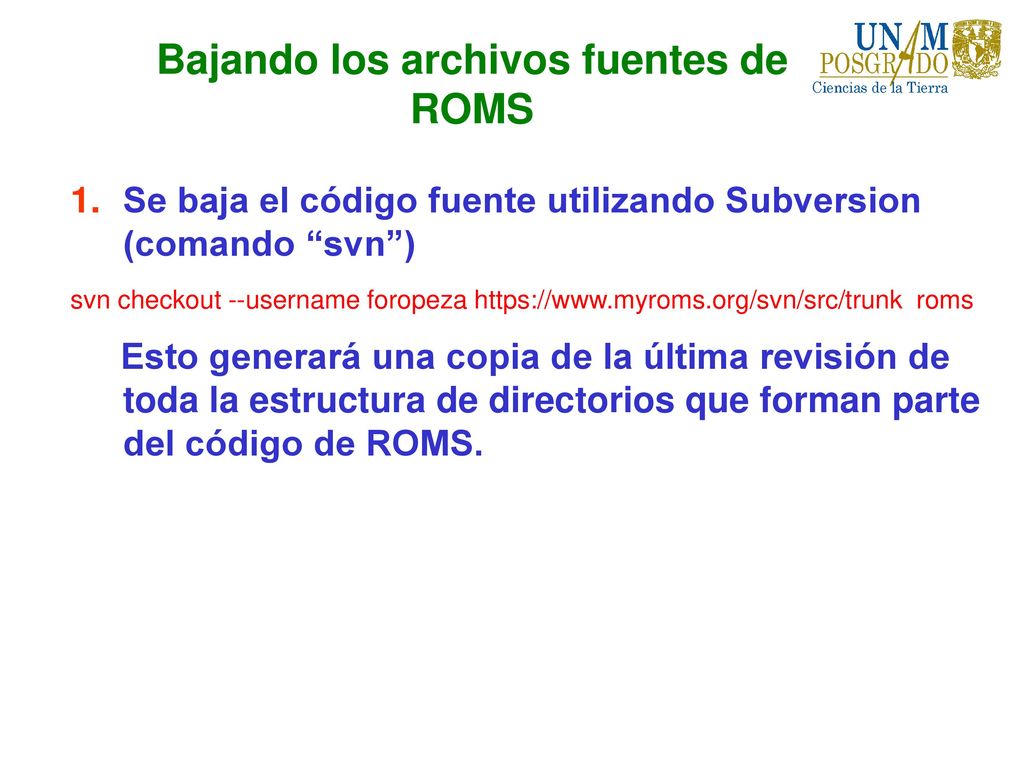 Bajando los archivos fuentes de ROMS

UNAM POSGRADO
Ciencias de la Tierra

1. Se baja el código fuente utilizando Subversion (comando “svn”)

svn checkout --username foropeza https://www.myroms.org/svn/src/trunk roms

Esto generará una copia de la última revisión de toda la estructura de directorios que forman parte del código de ROMS.